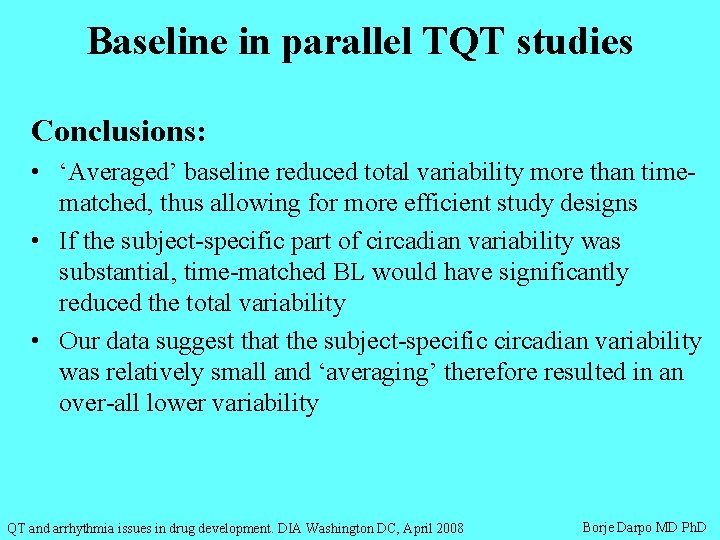 Baseline in parallel TQT studies

Conclusions:

• ‘Averaged’ baseline reduced total variability more than time-matched, thus allowing for more efficient study designs

• If the subject-specific part of circadian variability was substantial, time-matched BL would have significantly reduced the total variability

• Our data suggest that the subject-specific circadian variability was relatively small and ‘averaging’ therefore resulted in an over-all lower variability

QT and arrhythmia issues in drug development. DIA Washington DC, April 2008

Borje Darpo MD PhD